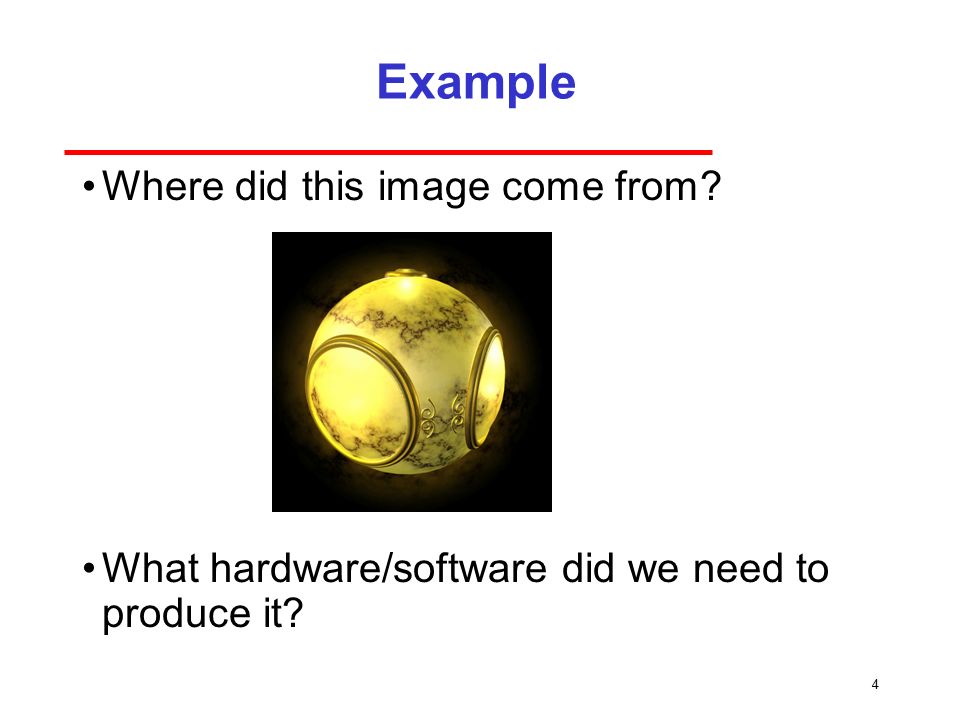 Example

• Where did this image come from?

• What hardware/software did we need to produce it?

4